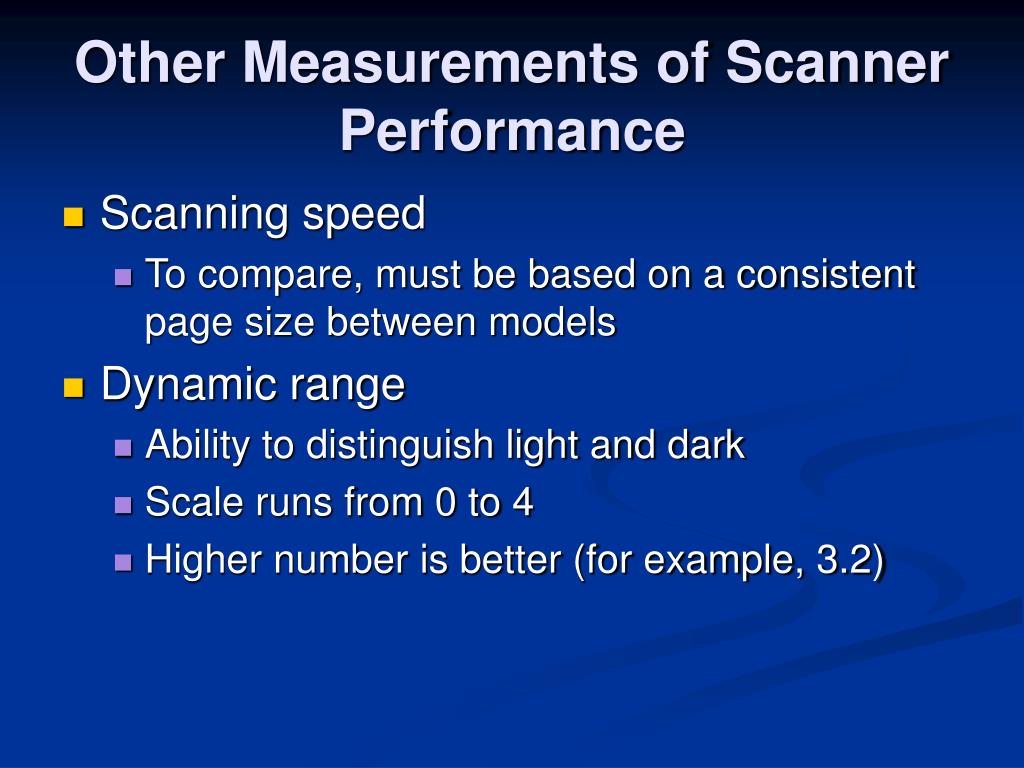 Other Measurements of Scanner Performance

Scanning speed

To compare, must be based on a consistent page size between models

Dynamic range

Ability to distinguish light and dark

Scale runs from 0 to 4

Higher number is better (for example, 3.2)